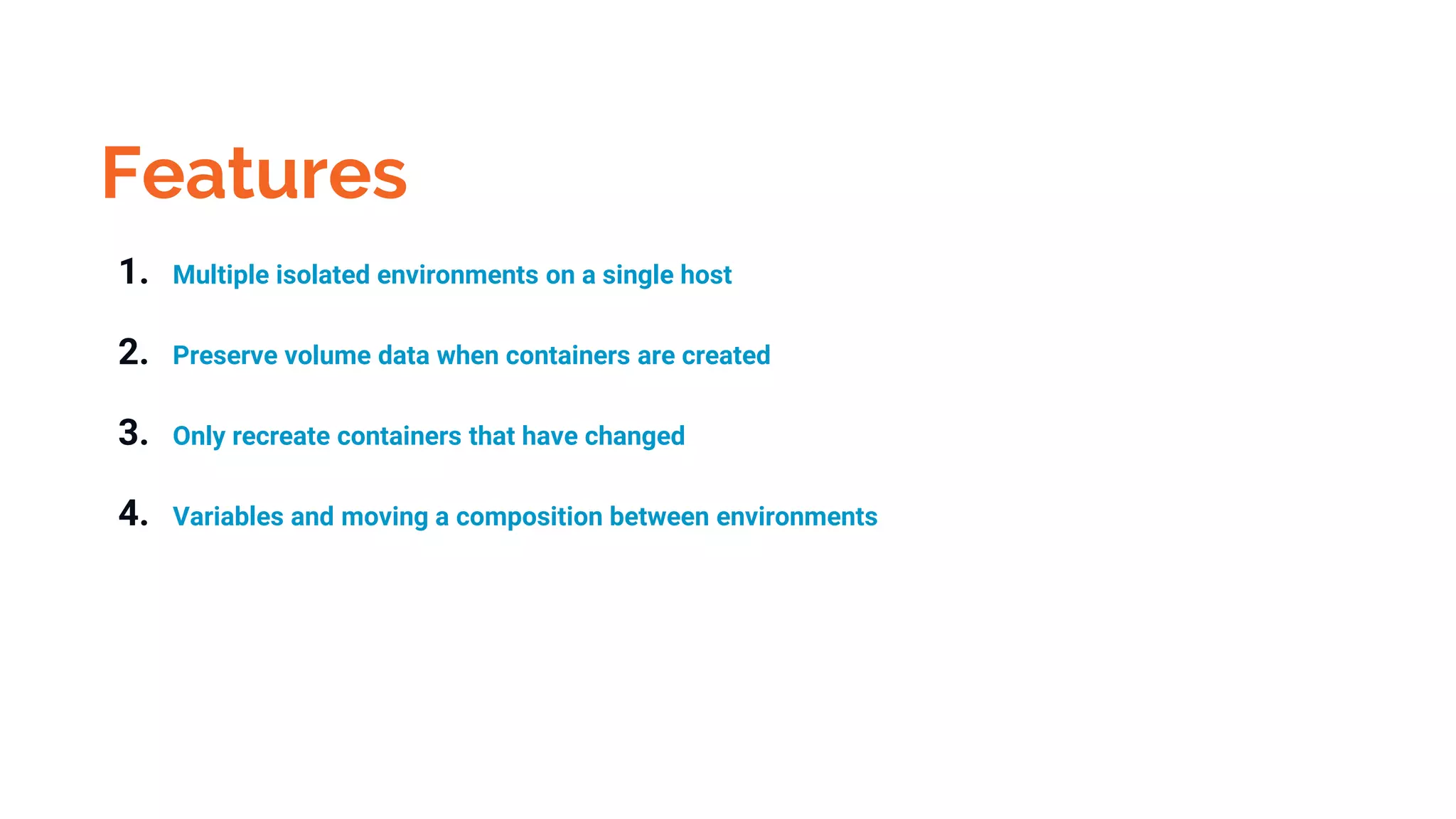 Features

1. Multiple isolated environments on a single host

2. Preserve volume data when containers are created

3. Only recreate containers that have changed

4. Variables and moving a composition between environments